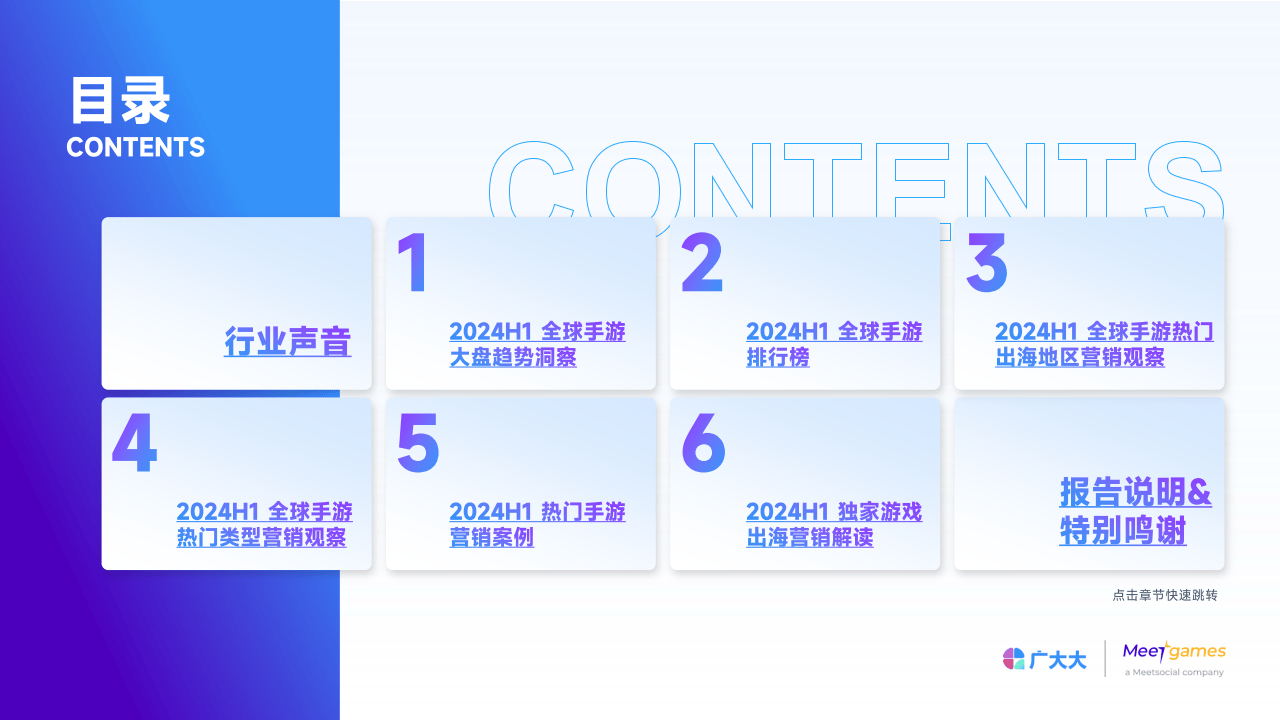 目录
CONTENTS

CONTENTS

行业声音

1
2024H1 全球手游大盘趋势洞察

2
2024H1 全球手游排行榜

3
2024H1 全球手游热门出海地区营销观察

4
2024H1 全球手游热门类型营销观察

5
2024H1 热门手游营销案例

6
2024H1 独家游戏出海营销解读

报告说明&特别鸣谢

点击章节快速跳转

广大大
Meetgames
a Meetsocial company